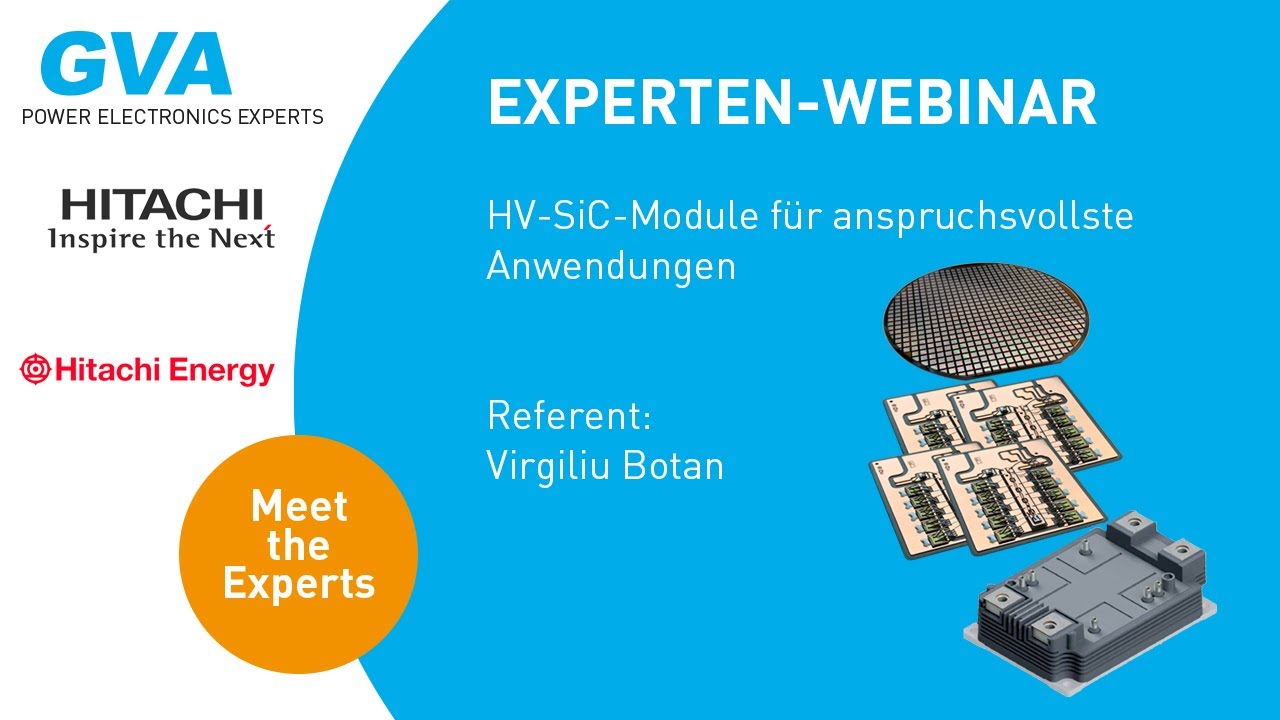 GVA
POWER ELECTRONICS EXPERTS

HITACHI
Inspire the Next

Hitachi Energy

Meet the Experts

EXPERTEN-WEBINAR

HV-SiC-Module für anspruchsvollste Anwendungen

Referent:
Virgiliu Botan